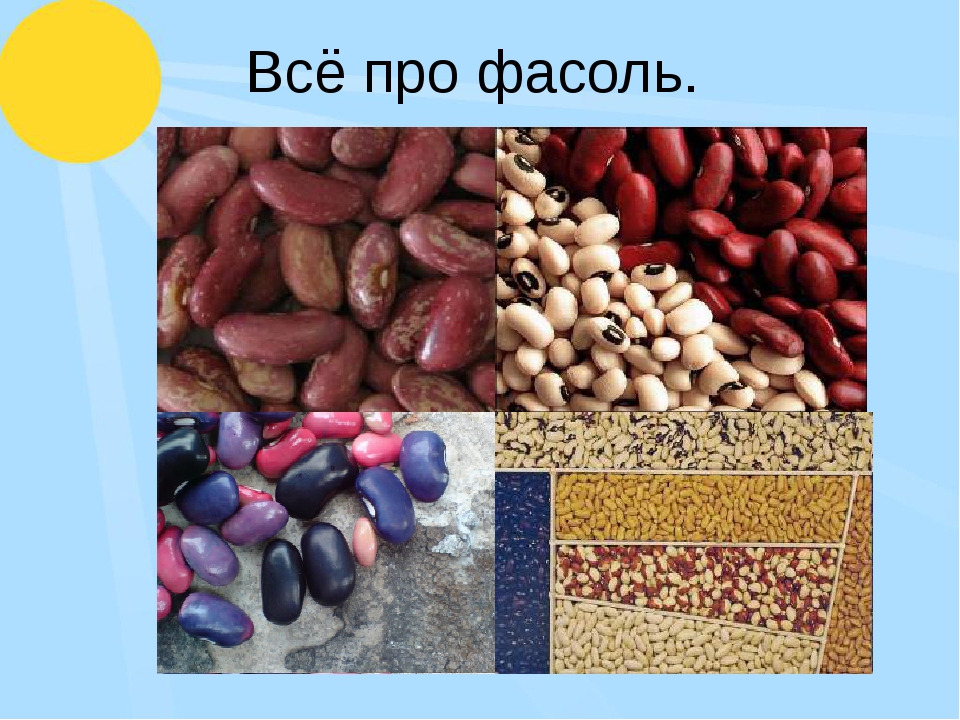 Всё про фасоль.